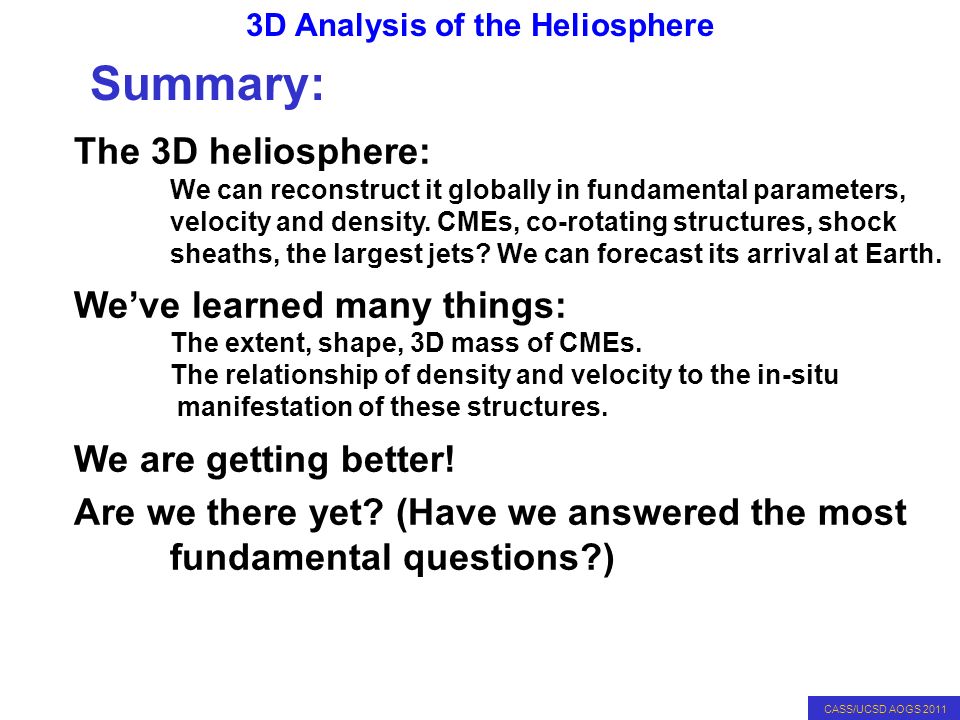 3D Analysis of the Heliosphere

Summary:

The 3D heliosphere:

We can reconstruct it globally in fundamental parameters, velocity and density. CMEs, co-rotating structures, shock sheaths, the largest jets? We can forecast its arrival at Earth.

We've learned many things:

The extent, shape, 3D mass of CMEs.
The relationship of density and velocity to the in-situ manifestation of these structures.

We are getting better!

Are we there yet? (Have we answered the most fundamental questions?)

CASS/UCSD AOGS 2011